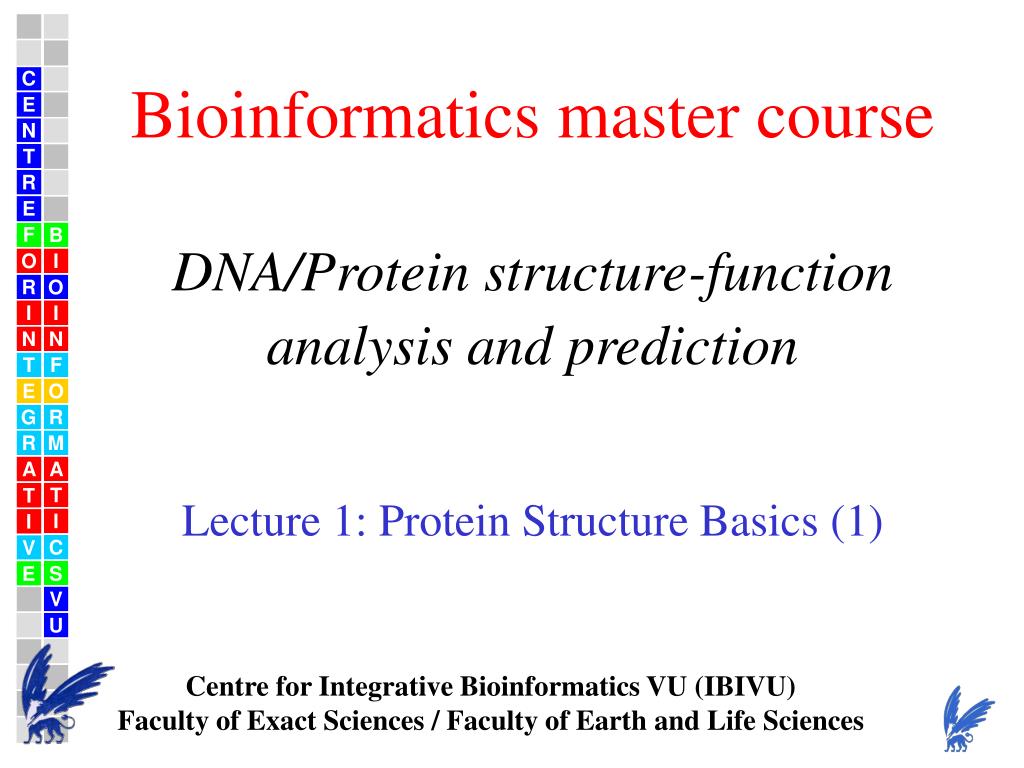 C
E
N
T
R
E
F
O
R
I
N
T
E
G
R
A
T
I
V
E

B
I
O
I
N
F
O
R
M
A
T
I
C
S
V
U

Bioinformatics master course

DNA/Protein structure-function analysis and prediction

Lecture 1: Protein Structure Basics (1)

Centre for Integrative Bioinformatics VU (IBIVU)
Faculty of Exact Sciences / Faculty of Earth and Life Sciences